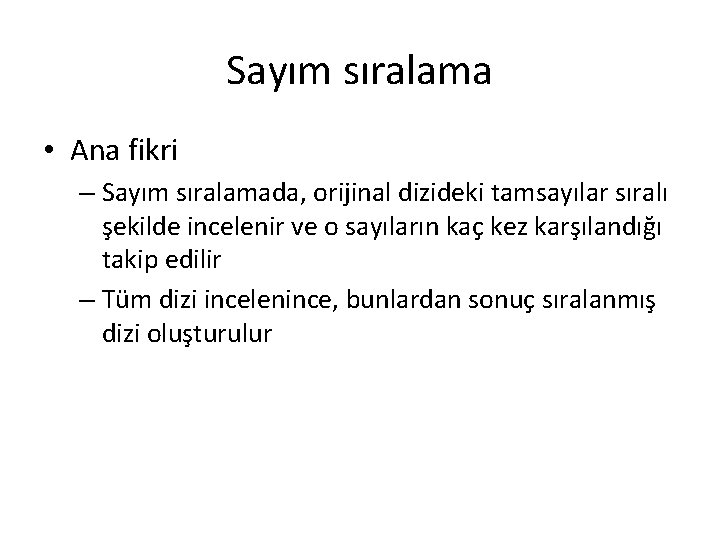 Sayım sıralama

• Ana fikri

– Sayım sıralamada, orijinal dizideki tamsayılar sıralı şekilde incelenir ve o sayıların kaç kez karşılandığı takip edilir

– Tüm dizi incelenince, bunlardan sonuç sıralanmış dizi oluşturulur